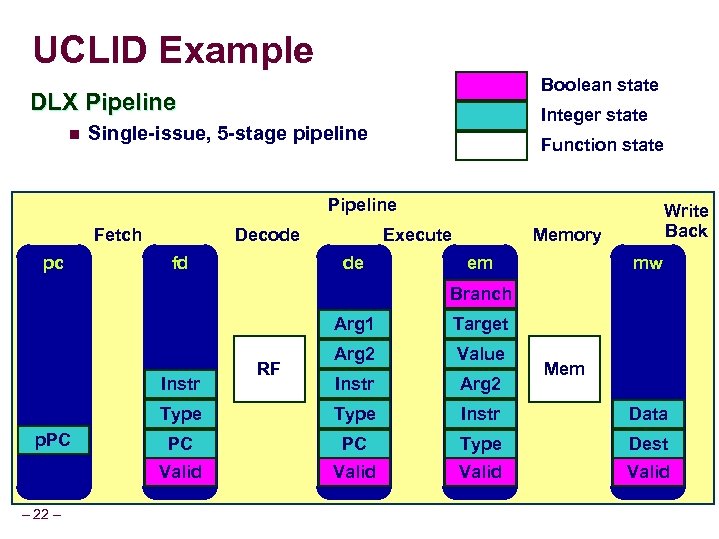 UCLID Example

DLX Pipeline

Single-issue, 5-stage pipeline

Boolean state
Integer state
Function state

Pipeline

Fetch
Decode
Execute
Memory
Write Back

pc
pPC

fd
Instr
Type
PC
Valid

RF

de
Arg1
Arg2
Instr
Type
PC
Valid

em
Branch
Target
Value
Arg2
Instr
Type
Valid

Mem

mw
Data
Dest
Valid

– 22 –